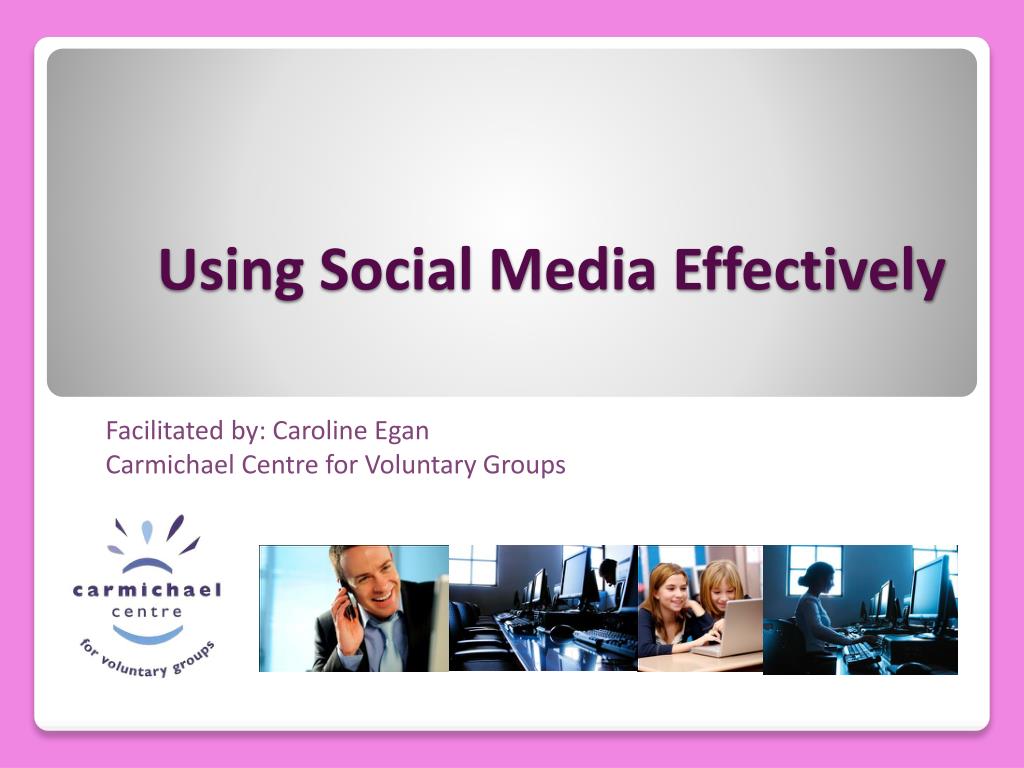 Using Social Media Effectively

Facilitated by: Caroline Egan
Carmichael Centre for Voluntary Groups

carmichael
centre
for voluntary groups